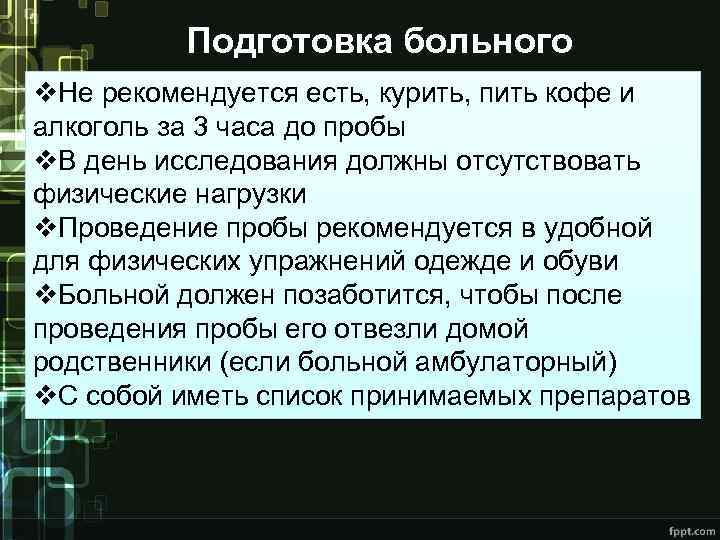 Подготовка больного

❖Не рекомендуется есть, курить, пить кофе и алкоголь за 3 часа до пробы
❖В день исследования должны отсутствовать физические нагрузки
❖Проведение пробы рекомендуется в удобной для физических упражнений одежде и обуви
❖Больной должен позаботится, чтобы после проведения пробы его отвезли домой родственники (если больной амбулаторный)
❖С собой иметь список принимаемых препаратов

fppt.com